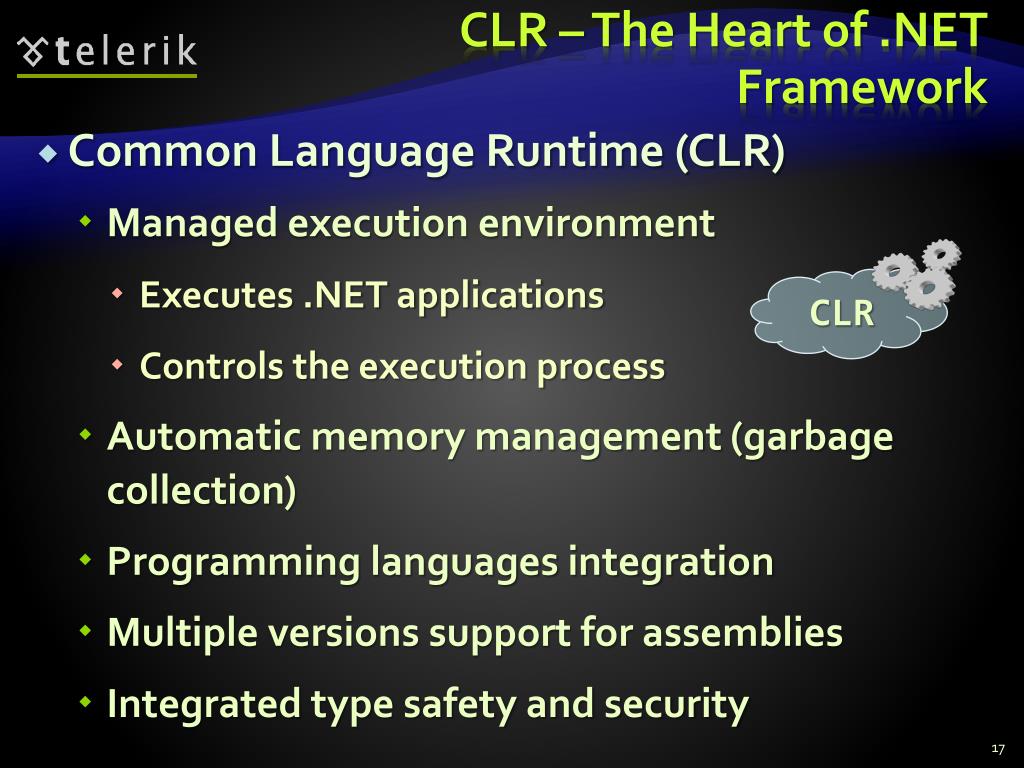 telerik

CLR – The Heart of .NET Framework

Common Language Runtime (CLR)

Managed execution environment

Executes .NET applications

Controls the execution process

CLR

Automatic memory management (garbage collection)

Programming languages integration

Multiple versions support for assemblies

Integrated type safety and security

17